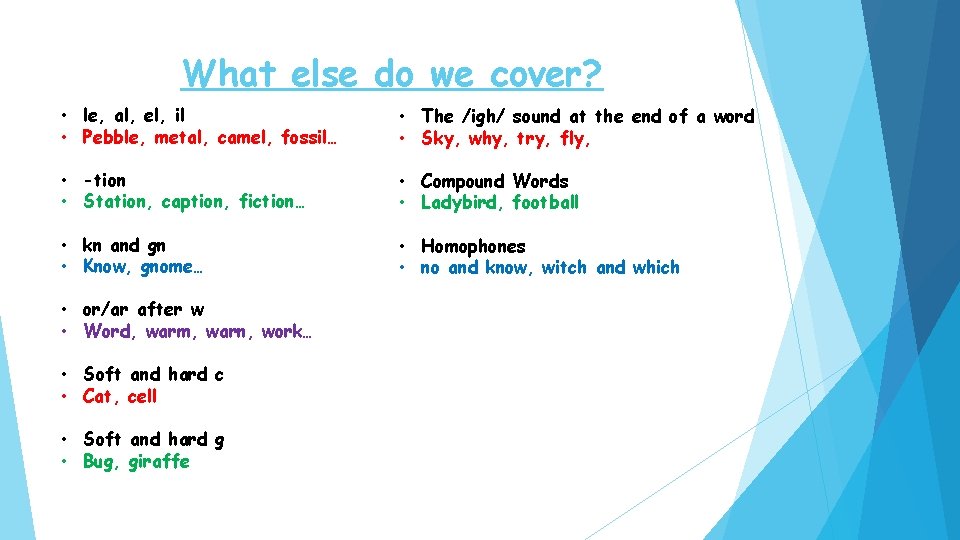 What else do we cover?

• le, al, el, il
• Pebble, metal, camel, fossil…

• -tion
• Station, caption, fiction…

• kn and gn
• Know, gnome…

• or/ar after w
• Word, warm, warn, work…

• Soft and hard c
• Cat, cell

• Soft and hard g
• Bug, giraffe

• The /igh/ sound at the end of a word
• Sky, why, try, fly,

• Compound Words
• Ladybird, football

• Homophones
• no and know, witch and which